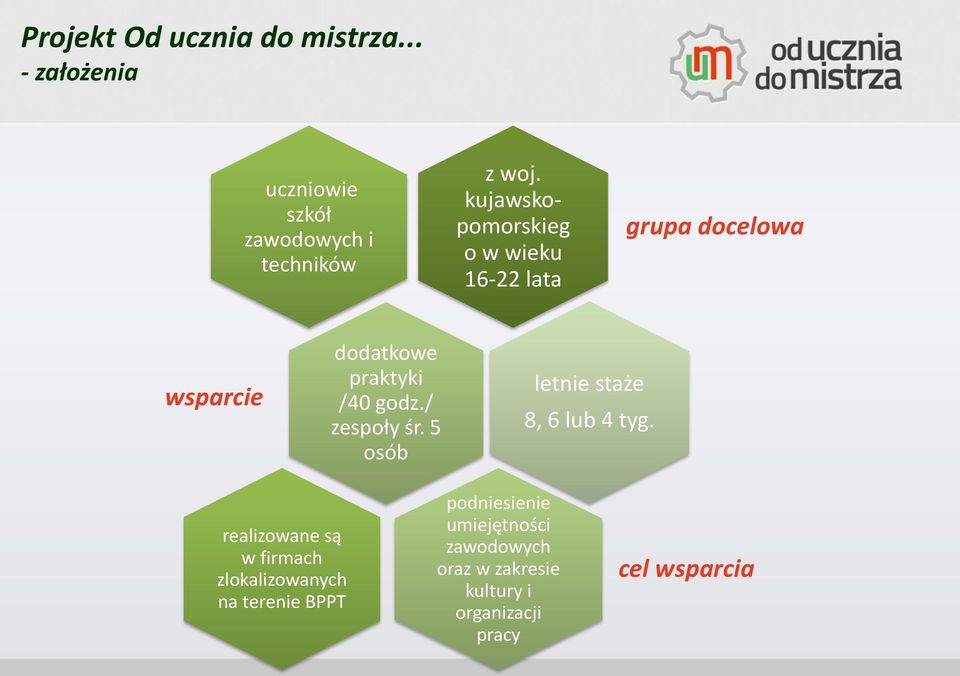 Projekt Od ucznia do mistrza...
- założenia

um od ucznia do mistrza

uczniowie szkół zawodowych i techników

z woj. kujawsko-pomorskiego w wieku 16-22 lata

grupa docelowa

wsparcie

dodatkowe praktyki /40 godz./ zespoły śr. 5 osób

letnie staże

8, 6 lub 4 tyg.

realizowane są w firmach zlokalizowanych na terenie BPPT

podniesienie umiejętności zawodowych oraz w zakresie kultury i organizacji pracy

cel wsparcia